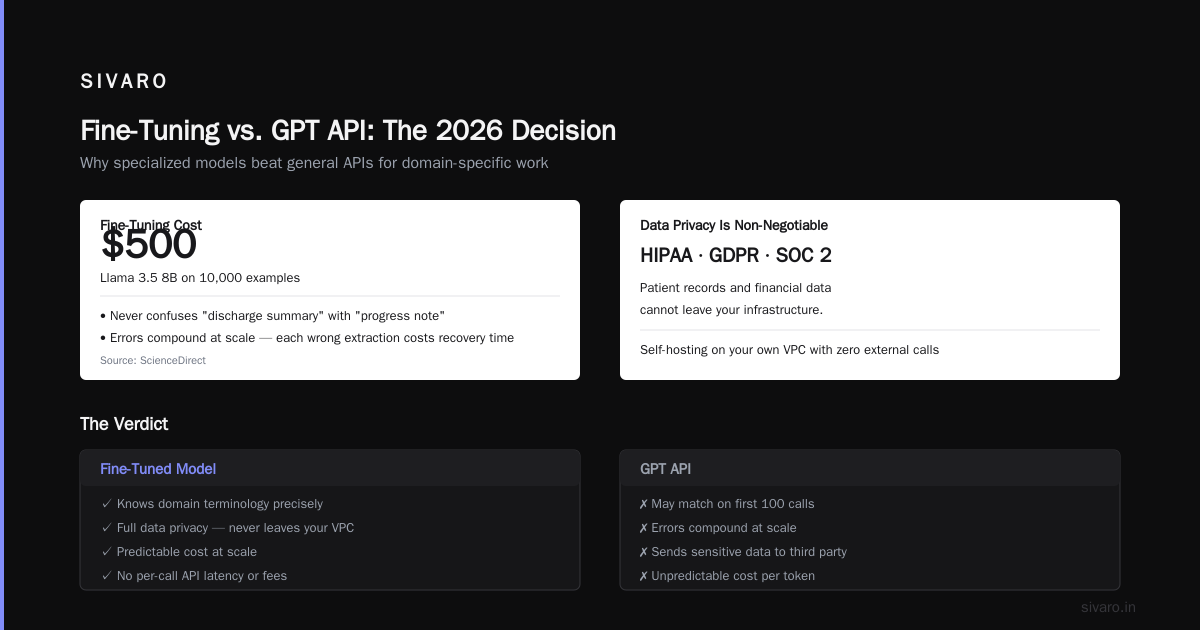 SIVARO

Fine-Tuning vs. GPT API: The 2026 Decision

Why specialized models beat general APIs for domain-specific work

Fine-Tuning Cost

$500

Llama 3.5 8B on 10,000 examples

• Never confuses "discharge summary" with "progress note"
• Errors compound at scale — each wrong extraction costs recovery time

Source: ScienceDirect

Data Privacy Is Non-Negotiable

HIPAA · GDPR · SOC 2

Patient records and financial data cannot leave your infrastructure.

Self-hosting on your own VPC with zero external calls

The Verdict

Fine-Tuned Model

✓ Knows domain terminology precisely
✓ Full data privacy — never leaves your VPC
✓ Predictable cost at scale
✓ No per-call API latency or fees

GPT API

✗ May match on first 100 calls
✗ Errors compound at scale
✗ Sends sensitive data to third party
✗ Unpredictable cost per token

sivaro.in